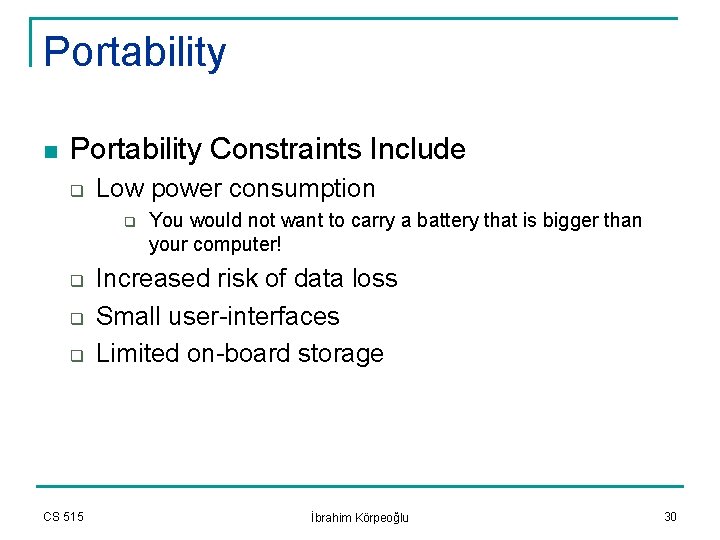 Portability

Portability Constraints Include

Low power consumption

You would not want to carry a battery that is bigger than your computer!

Increased risk of data loss

Small user-interfaces

Limited on-board storage

CS 515

İbrahim Körpeoğlu

30